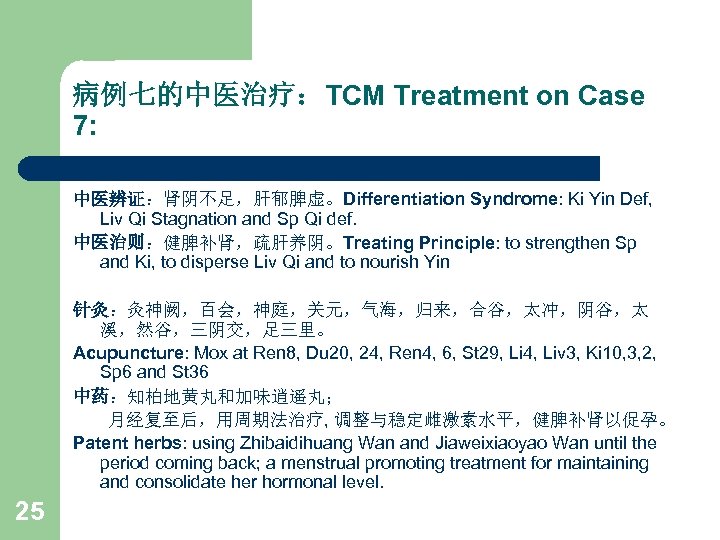 病例七的中医治疗：TCM Treatment on Case 7:

中医辨证：肾阴不足，肝郁脾虚。Differentiation Syndrome: Ki Yin Def, Liv Qi Stagnation and Sp Qi def.

中医治则：健脾补肾，疏肝养阴。Treating Principle: to strengthen Sp and Ki, to disperse Liv Qi and to nourish Yin

针灸：灸神阙，百会，神庭，关元，气海，归来，合谷，太冲，阴谷，太溪，然谷，三阴交，足三里。

Acupuncture: Mox at Ren8, Du20, 24, Ren4, 6, St29, Li4, Liv3, Ki10,3,2, Sp6 and St36

中药：知柏地黄丸和加味逍遥丸；

月经复至后，用周期法治疗, 调整与稳定雌激素水平，健脾补肾以促孕。

Patent herbs: using Zhibaidihuang Wan and Jiaweixiaoyao Wan until the period coming back; a menstrual promoting treatment for maintaining and consolidate her hormonal level.

25